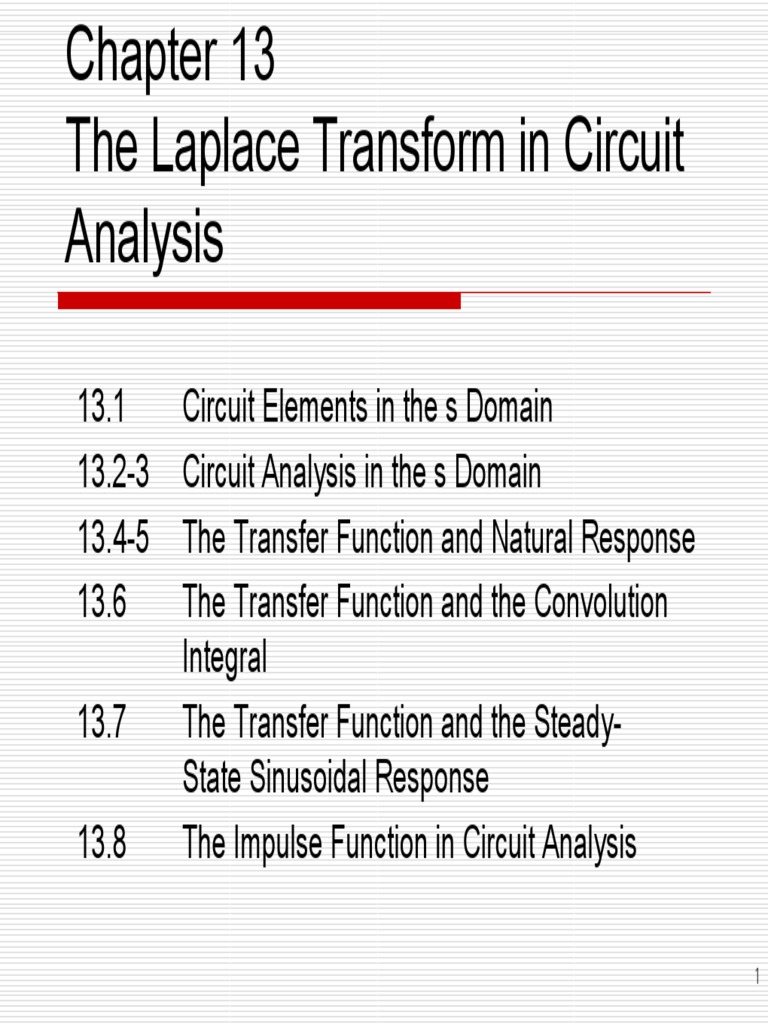 Chapter 13
The Laplace Transform in Circuit Analysis

13.1 Circuit Elements in the s Domain
13.2-3 Circuit Analysis in the s Domain
13.4-5 The Transfer Function and Natural Response
13.6 The Transfer Function and the Convolution Integral
13.7 The Transfer Function and the Steady-State Sinusoidal Response
13.8 The Impulse Function in Circuit Analysis

1